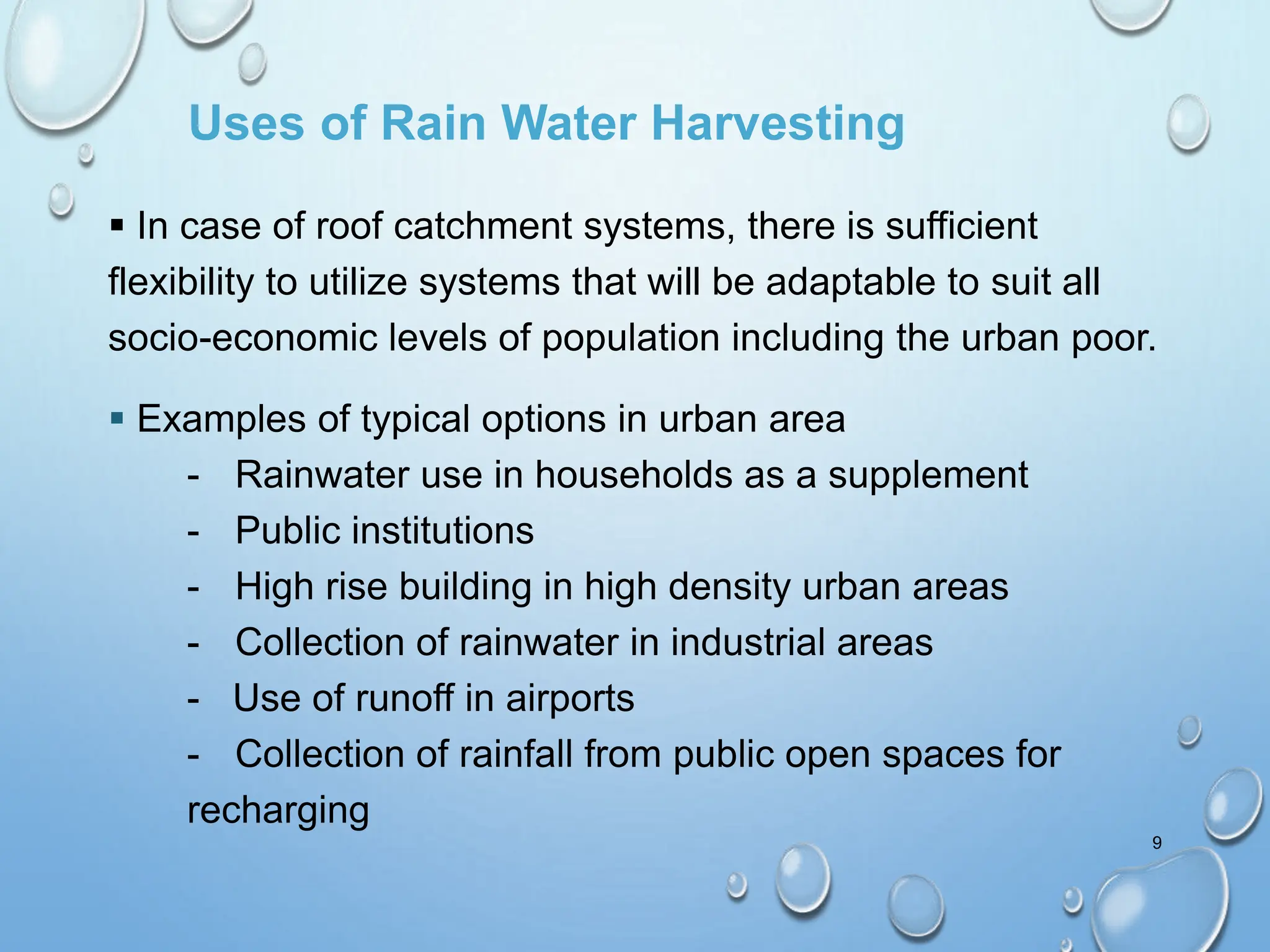 Uses of Rain Water Harvesting

▪ In case of roof catchment systems, there is sufficient flexibility to utilize systems that will be adaptable to suit all socio-economic levels of population including the urban poor.

▪ Examples of typical options in urban area
- Rainwater use in households as a supplement
- Public institutions
- High rise building in high density urban areas
- Collection of rainwater in industrial areas
- Use of runoff in airports
- Collection of rainfall from public open spaces for recharging

9